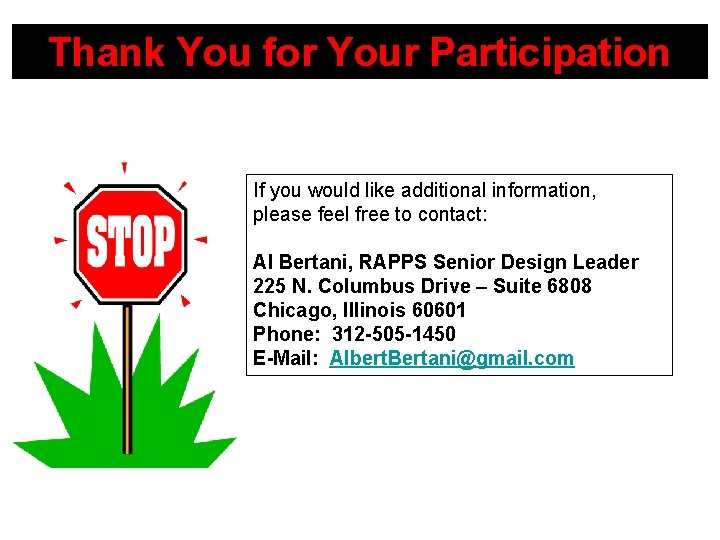 Thank You for Your Participation

STOP

If you would like additional information, please feel free to contact:

Al Bertani, RAPPS Senior Design Leader
225 N. Columbus Drive – Suite 6808
Chicago, Illinois 60601
Phone: 312-505-1450
E-Mail: AlbertBertani@gmail.com